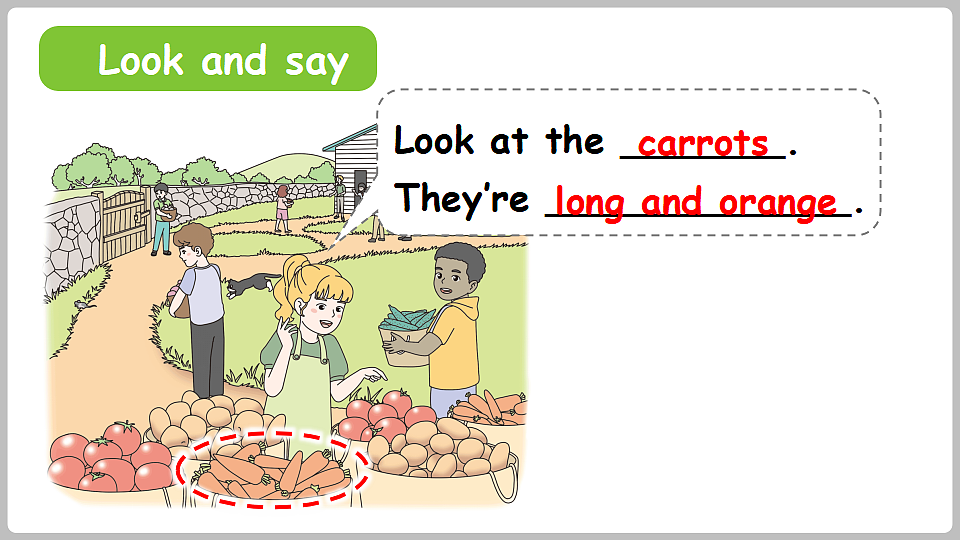 Look and say

Look at the carrots.
They're long and orange.